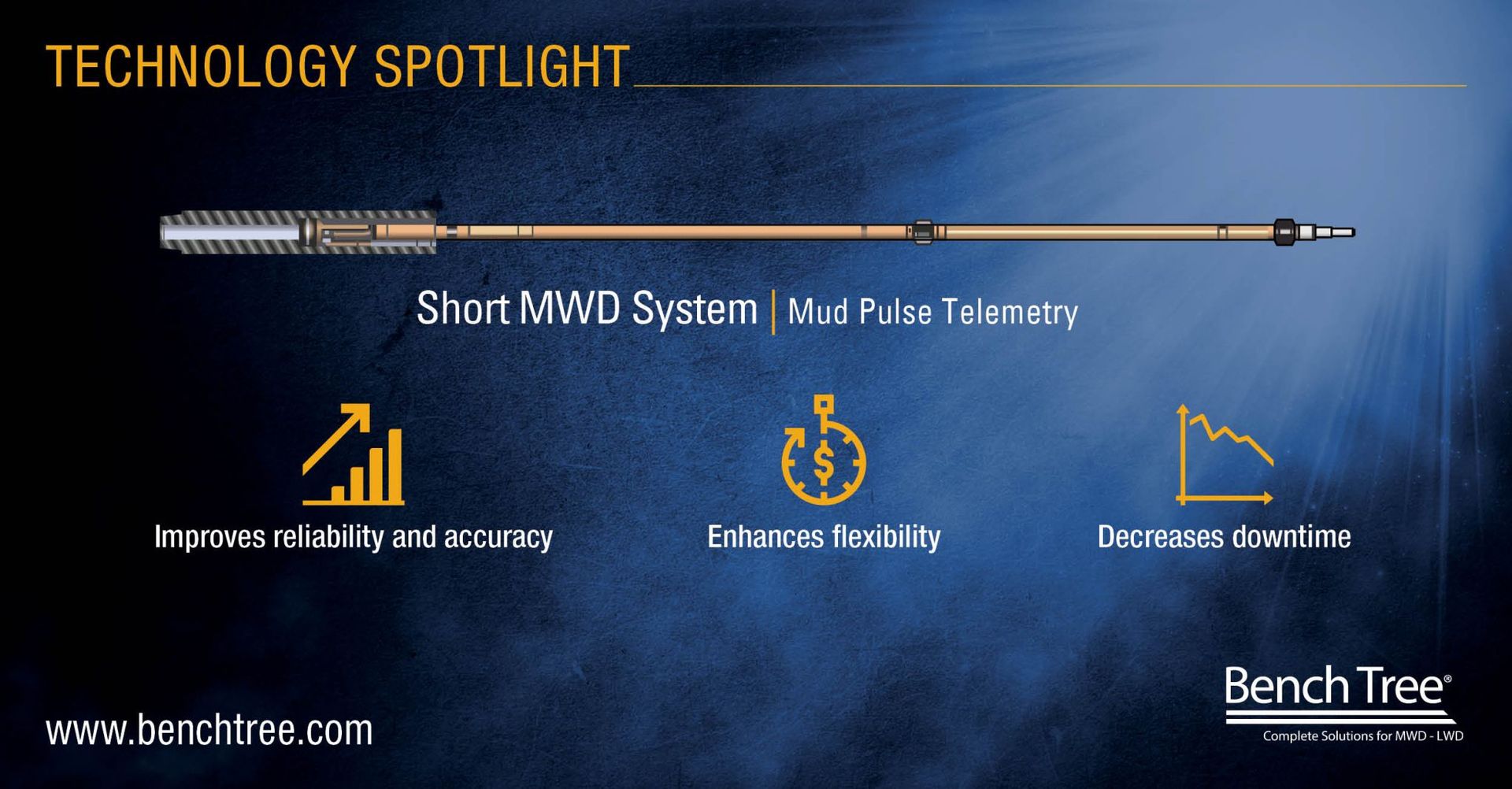 TECHNOLOGY SPOTLIGHT

Short MWD System | Mud Pulse Telemetry

Improves reliability and accuracy

Enhances flexibility

Decreases downtime

www.benchtree.com

Bench Tree®

Complete Solutions for MWD - LWD